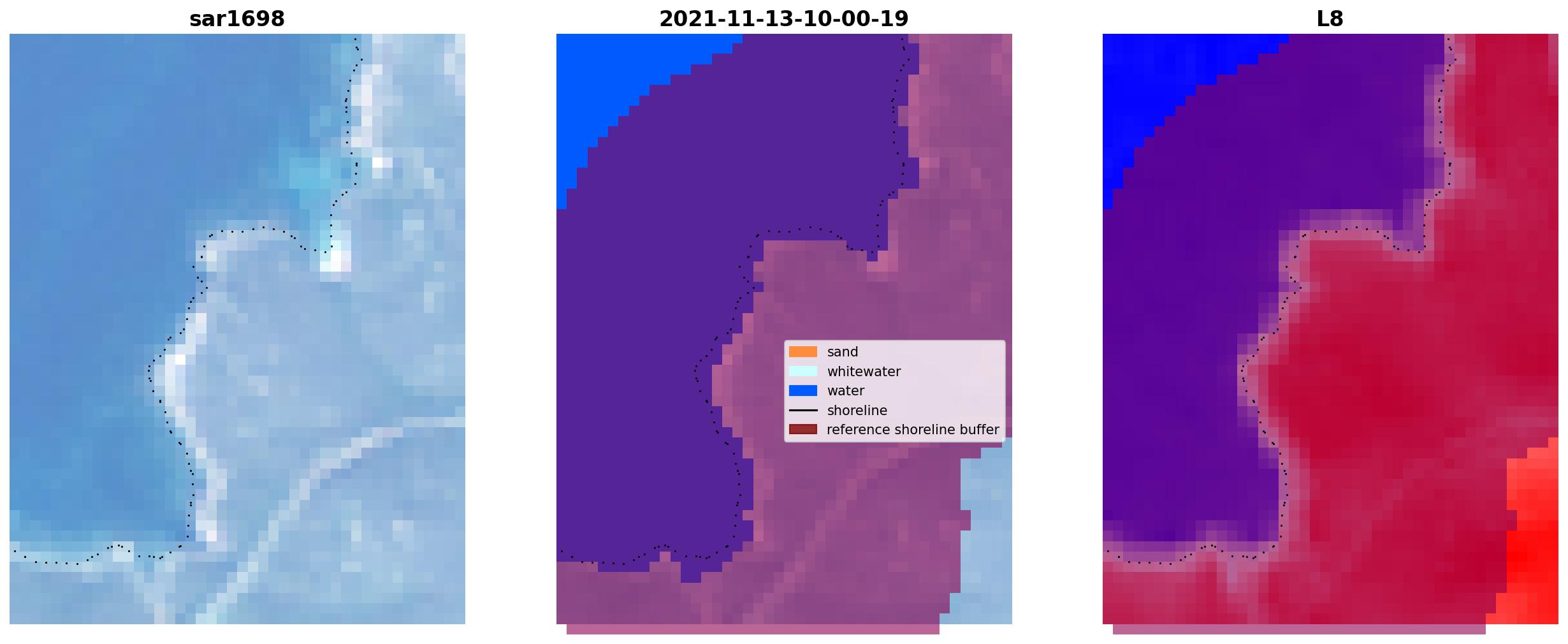 sar1698

2021-11-13-10-00-19

L8

sand
whitewater
water
shoreline
reference shoreline buffer